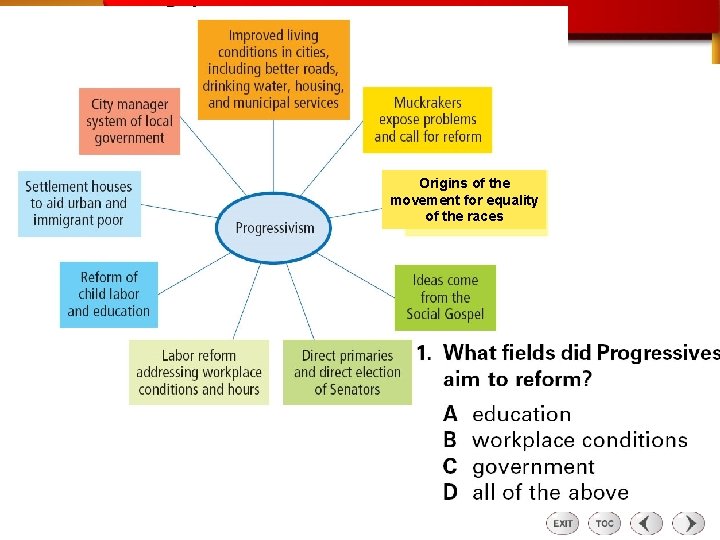 Improved living conditions in cities, including better roads, drinking water, housing, and municipal services

City manager system of local government

Muckrakers expose problems and call for reform

Settlement houses to aid urban and immigrant poor

Progressivism

Origins of the movement for equality of the races

Reform of child labor and education

Ideas come from the Social Gospel

Labor reform addressing workplace conditions and hours

Direct primaries and direct election of Senators

1. What fields did Progressives aim to reform?

A education
B workplace conditions
C government
D all of the above

EXIT TOC